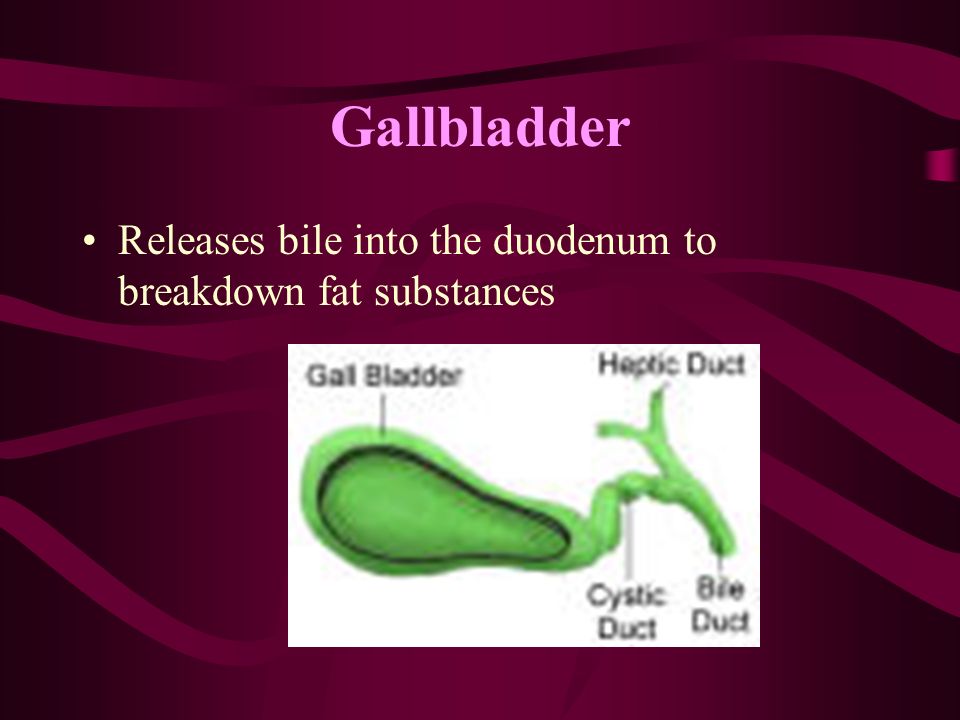 Gallbladder

• Releases bile into the duodenum to breakdown fat substances

Gall Bladder

Heptic Duct

Cystic Duct

Bile Duct